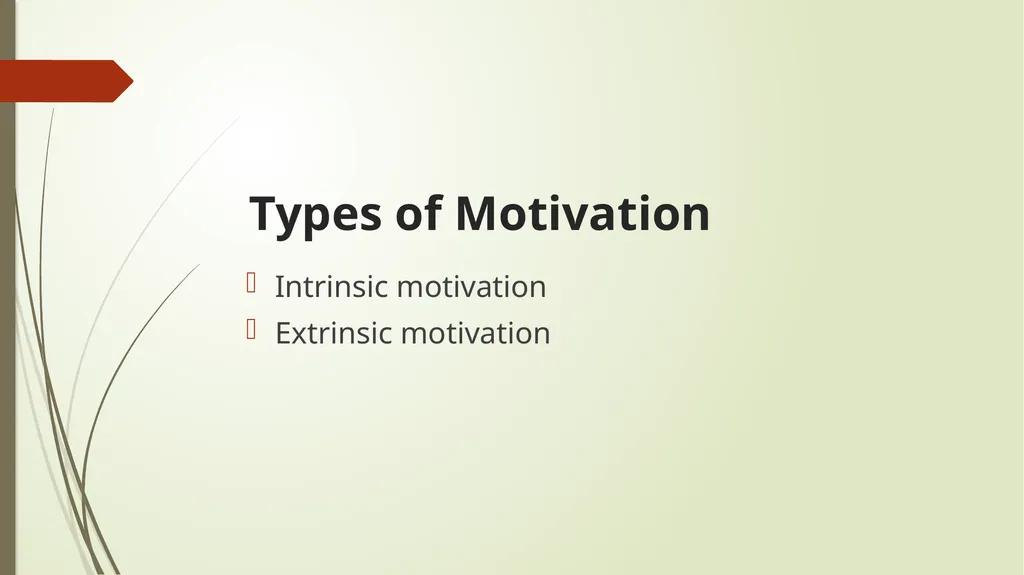 Types of Motivation

Intrinsic motivation
Extrinsic motivation